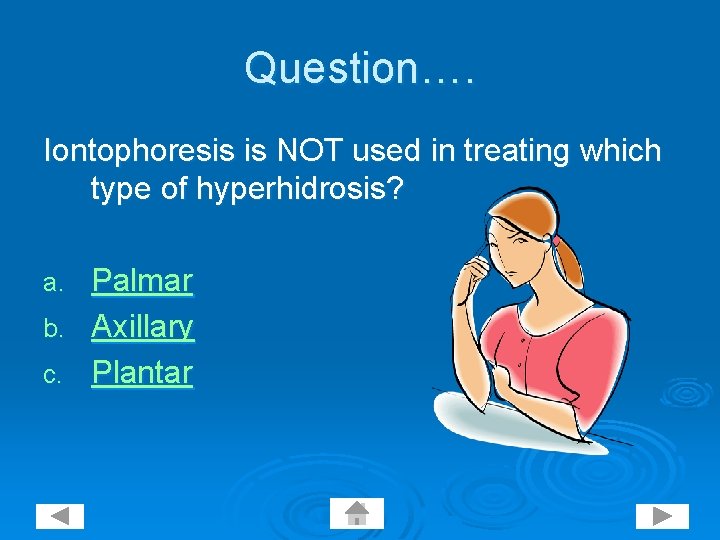 Question….

Iontophoresis is NOT used in treating which type of hyperhidrosis?

a. Palmar
b. Axillary
c. Plantar